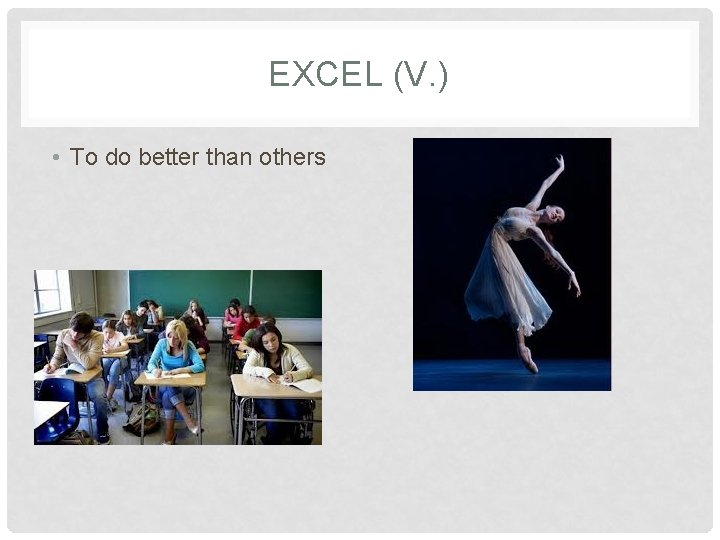 EXCEL (V.)

• To do better than others